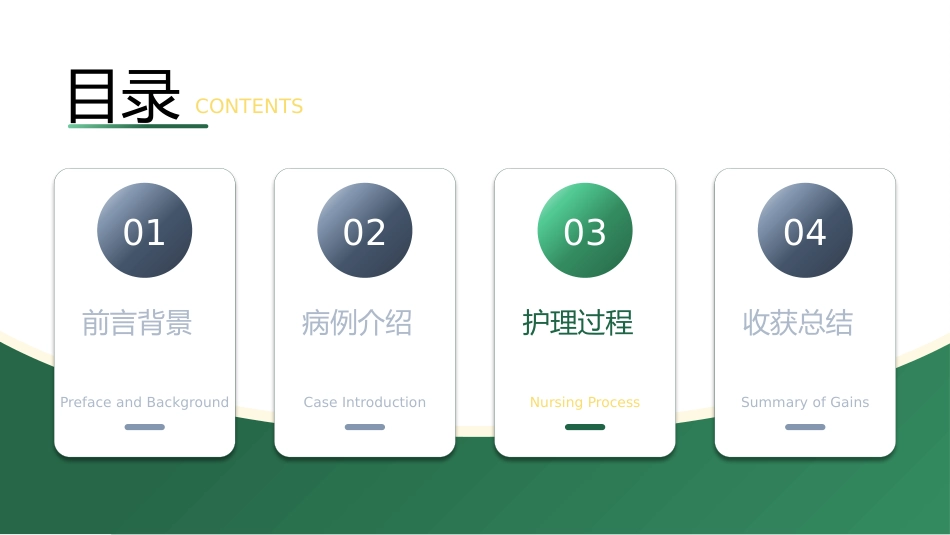 目录 CONTENTS

01
前言背景
Preface and Background

02
病例介绍
Case Introduction

03
护理过程
Nursing Process

04
收获总结
Summary of Gains